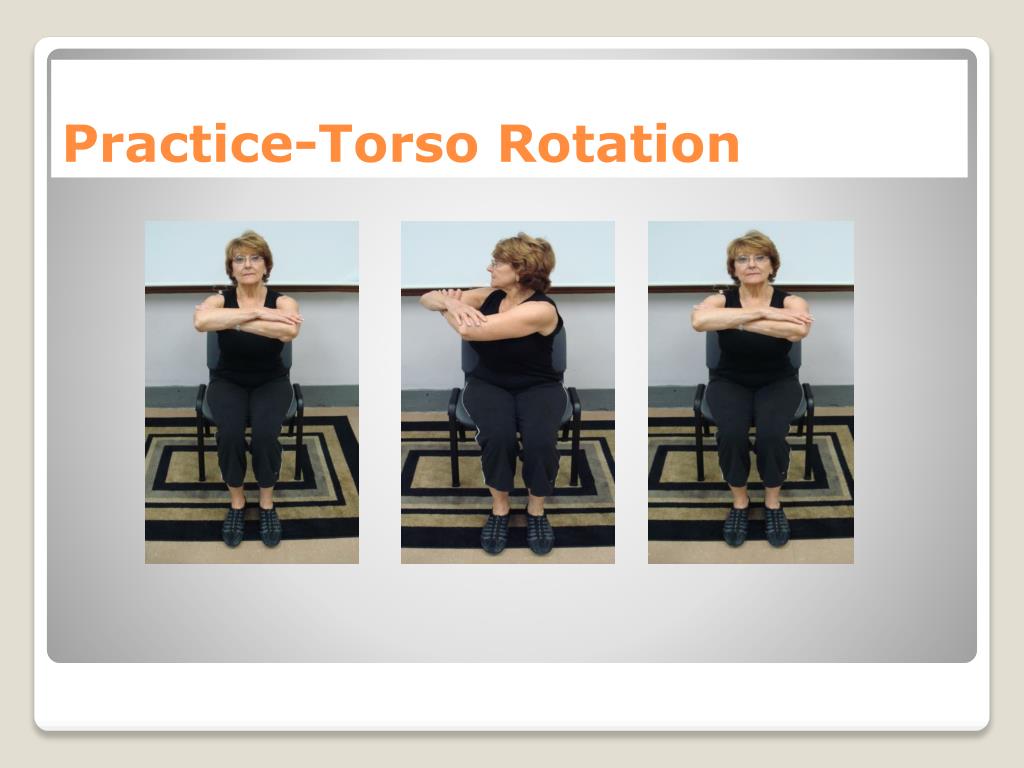 Practice-Torso Rotation